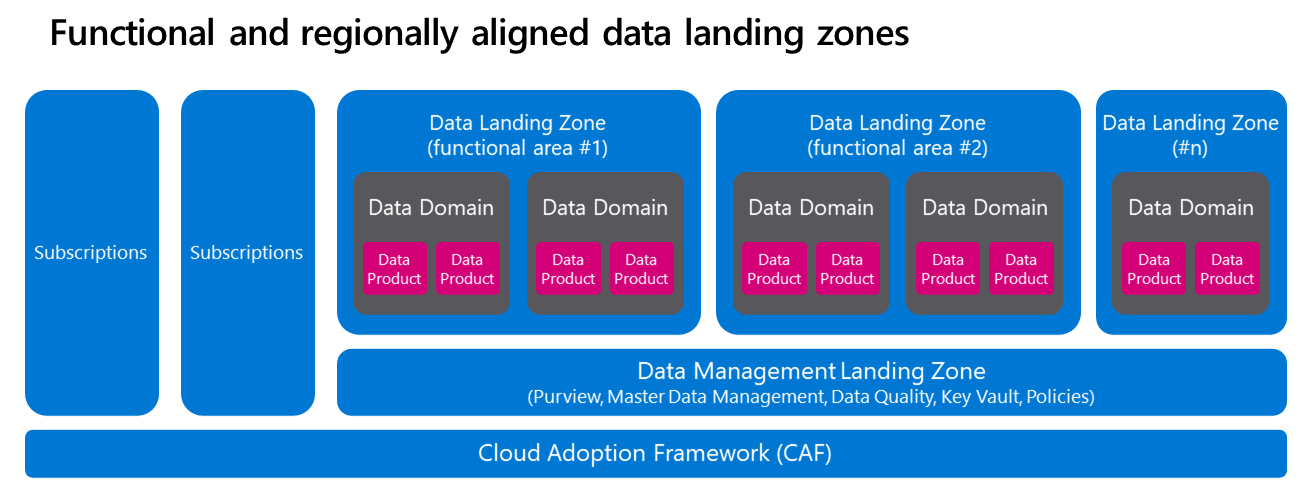 Functional and regionally aligned data landing zones

Subscriptions

Subscriptions

Data Landing Zone
(functional area #1)

Data Domain

Data Product

Data Product

Data Domain

Data Product

Data Product

Data Landing Zone
(functional area #2)

Data Domain

Data Product

Data Product

Data Domain

Data Product

Data Product

Data Landing Zone
(#n)

Data Domain

Data Product

Data Product

Data Management Landing Zone
(Purview, Master Data Management, Data Quality, Key Vault, Policies)

Cloud Adoption Framework (CAF)